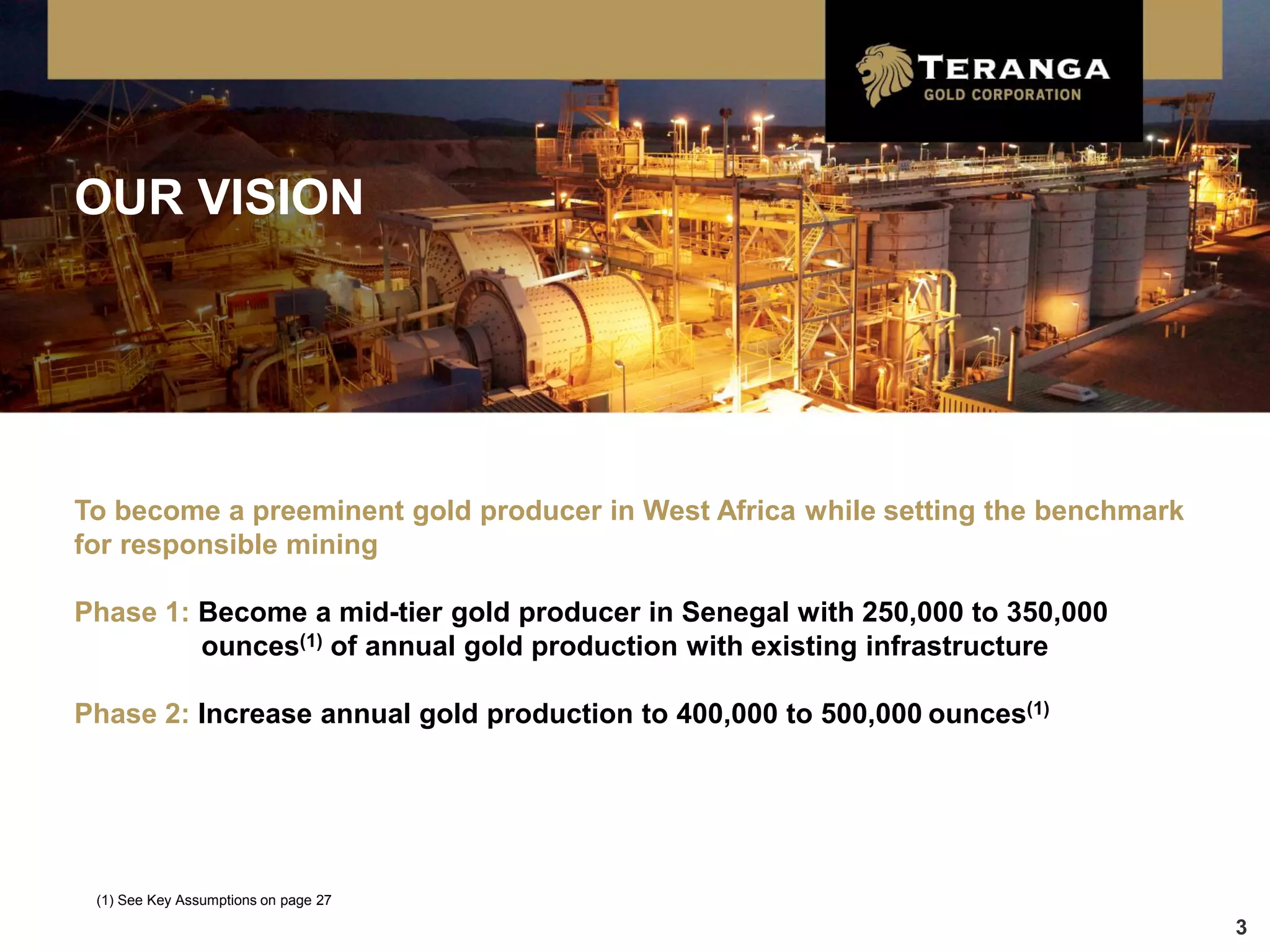 TERANGA
GOLD CORPORATION

OUR VISION

To become a preeminent gold producer in West Africa while setting the benchmark for responsible mining

Phase 1: Become a mid-tier gold producer in Senegal with 250,000 to 350,000 ounces$^{(1)}$ of annual gold production with existing infrastructure

Phase 2: Increase annual gold production to 400,000 to 500,000 ounces$^{(1)}$

(1) See Key Assumptions on page 27

3